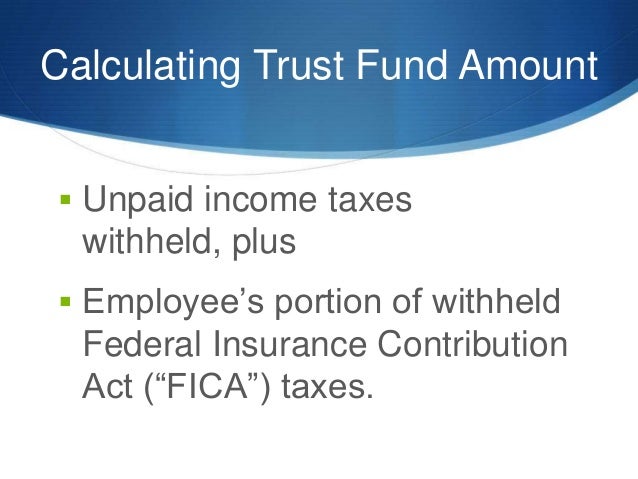 Calculating Trust Fund Amount

▪ Unpaid income taxes withheld, plus

▪ Employee’s portion of withheld Federal Insurance Contribution Act (“FICA”) taxes.